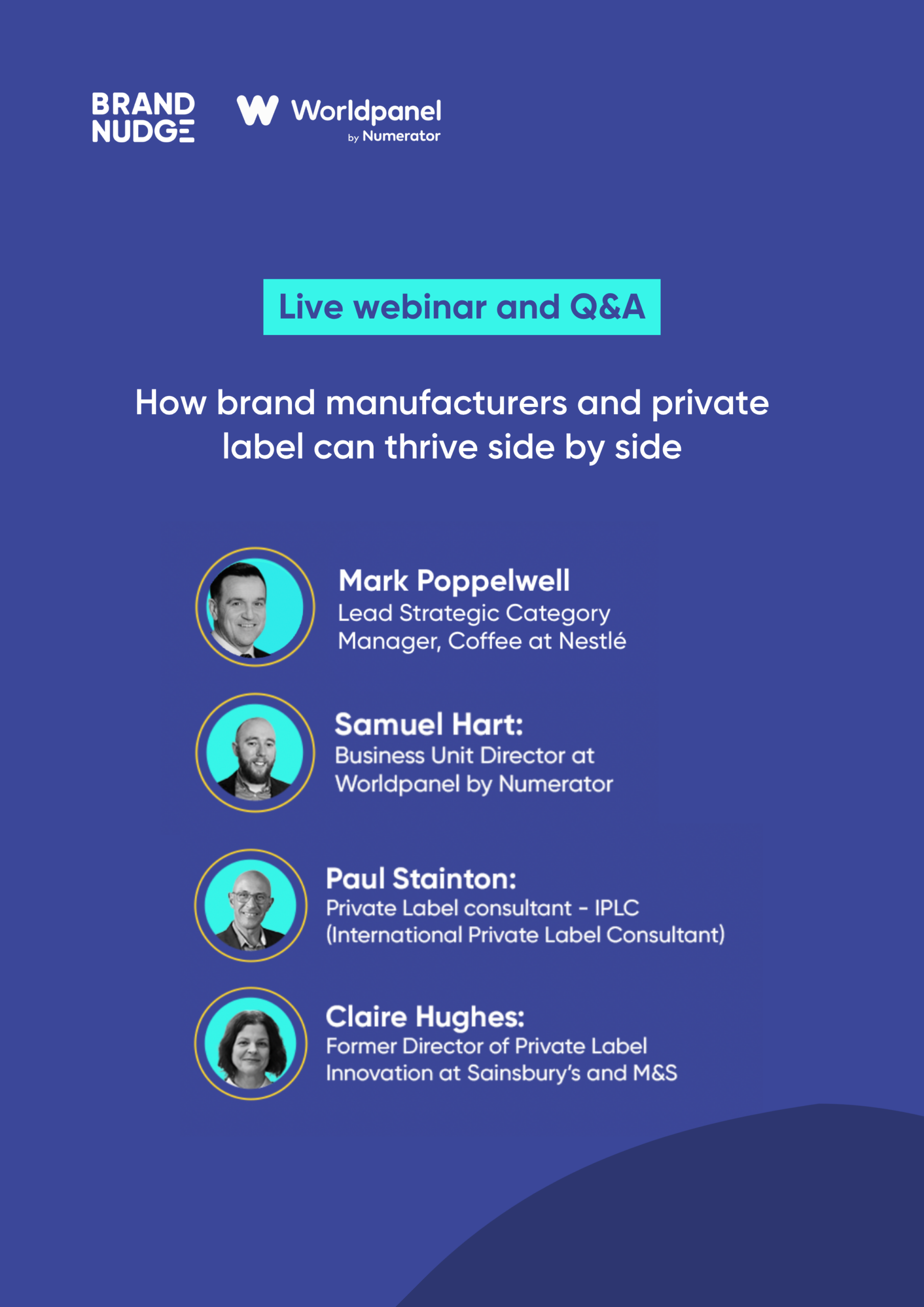 BRAND NUDGE

Worldpanel by Numerator

Live webinar and Q&A

How brand manufacturers and private label can thrive side by side

Mark Poppelwell
Lead Strategic Category Manager, Coffee at Nestlé

Samuel Hart:
Business Unit Director at Worldpanel by Numerator

Paul Stainton:
Private Label consultant - IPLC (International Private Label Consultant)

Claire Hughes:
Former Director of Private Label Innovation at Sainsbury's and M&S